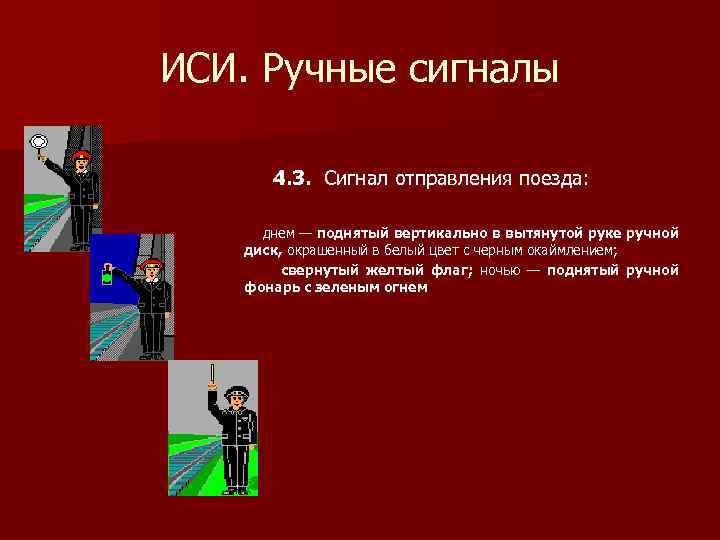 ИСИ. Ручные сигналы

4.3. Сигнал отправления поезда:

днем — поднятый вертикально в вытянутой руке ручной диск, окрашенный в белый цвет с черным окаймлением;

свернутый желтый флаг; ночью — поднятый ручной фонарь с зеленым огнем